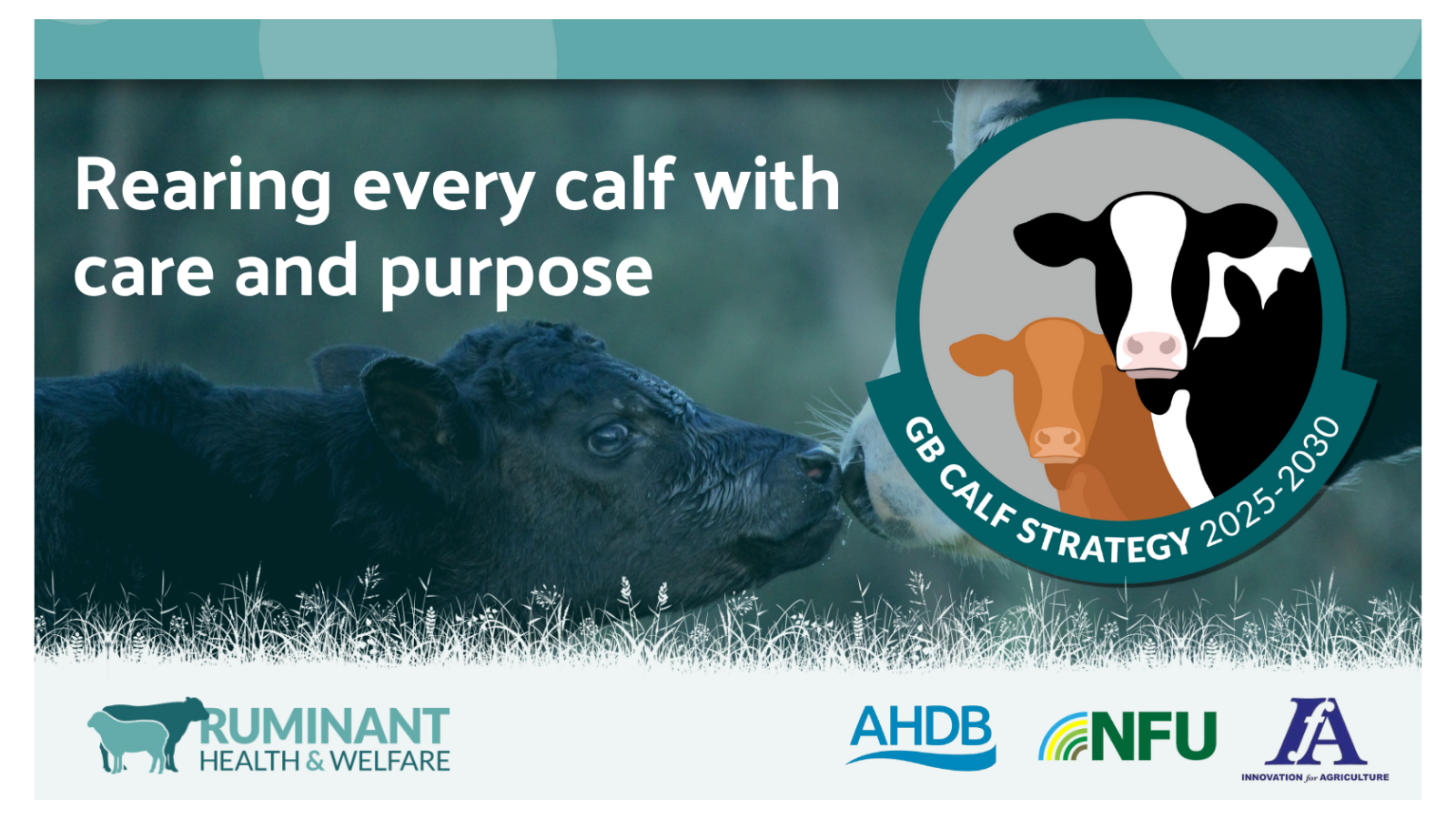 Rearing every calf with care and purpose

GB CALF STRATEGY 2025-2030

RUMINANT HEALTH & WELFARE

AHDB

NFU

IfA

INNOVATION for AGRICULTURE